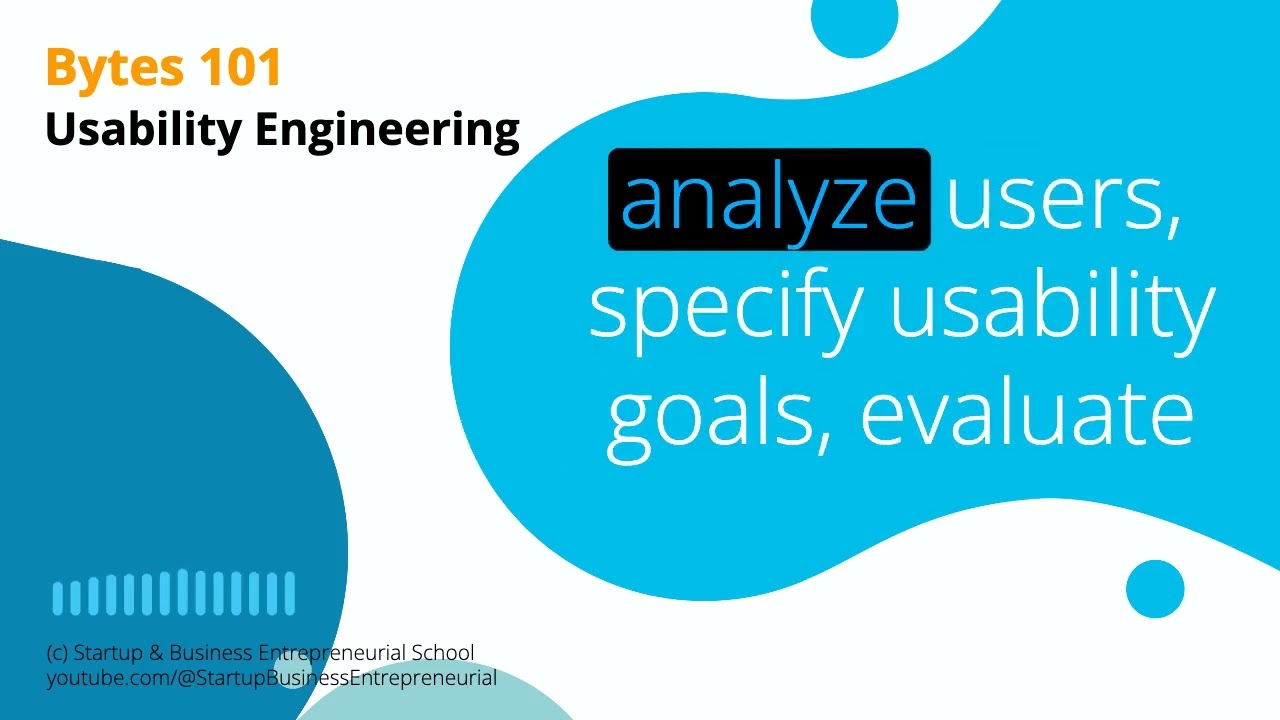 Bytes 101
Usability Engineering

analyze users, specify usability goals, evaluate

(c) Startup & Business Entrepreneurial School
youtube.com/@StartupBusinessEntrepreneurial